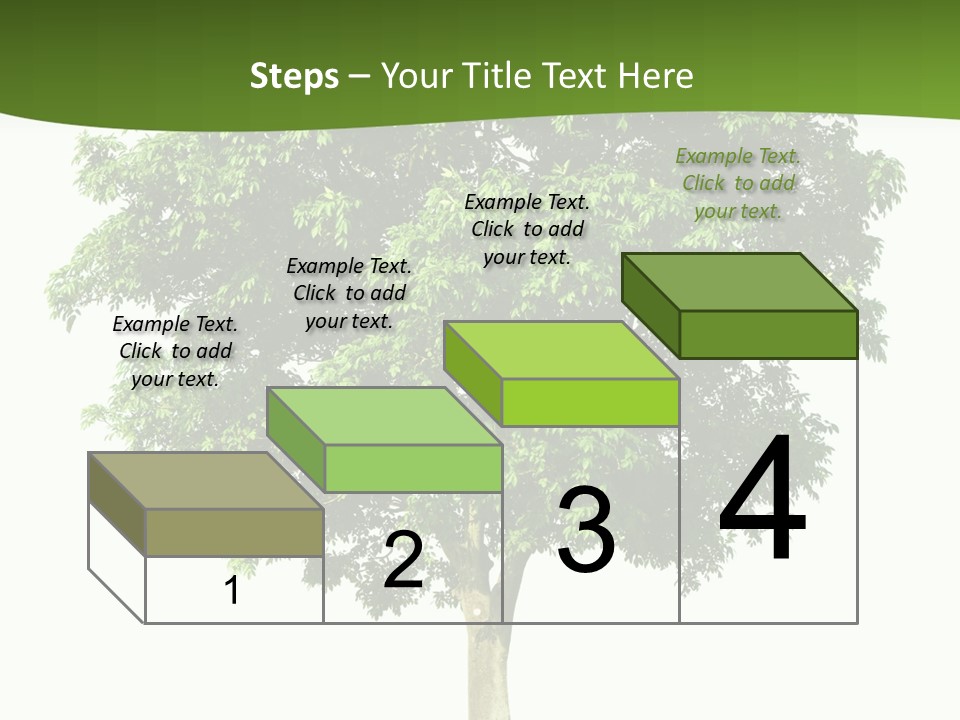 Steps – Your Title Text Here

Example Text. Click to add your text.

Example Text. Click to add your text.

Example Text. Click to add your text.

Example Text. Click to add your text.

1

2

3

4